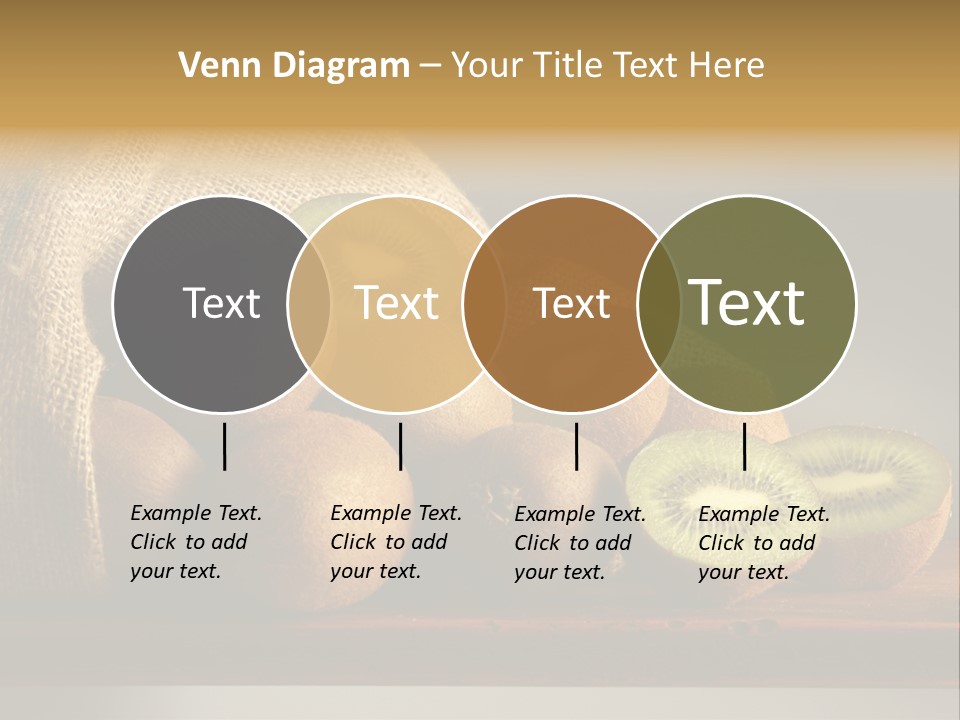 Venn Diagram – Your Title Text Here

Text

Text

Text

Text

Example Text. Click to add your text.

Example Text. Click to add your text.

Example Text. Click to add your text.

Example Text. Click to add your text.